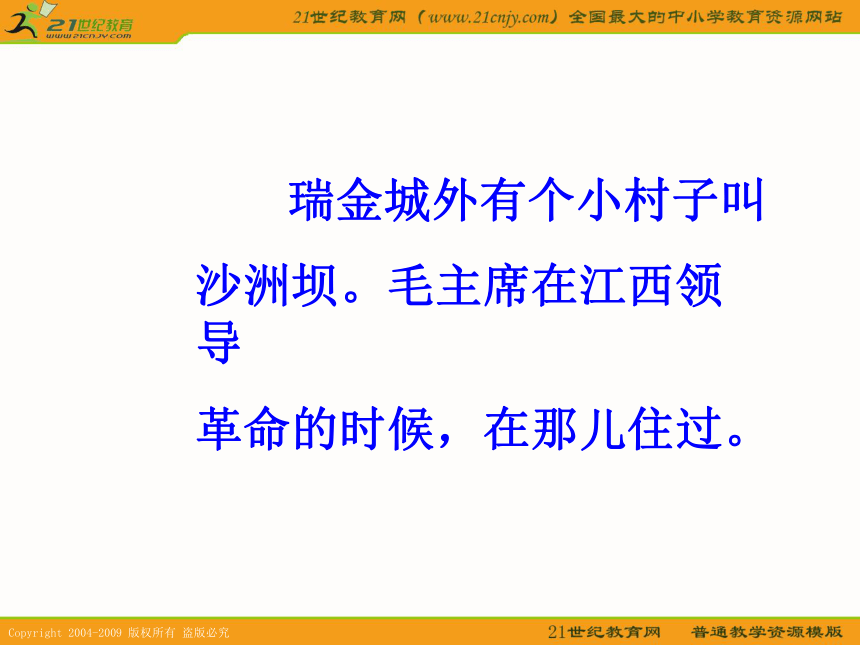 21世纪教育
www.21cnjy.com

21世纪教育网（www.21cnjy.com）全国最大的中小学教育资源网站

瑞金城外有个小村子叫沙洲坝。毛主席在江西领导革命的时候，在那儿住过。

Copyright 2004-2009 版权所有 盗版必究

21世纪教育网 普通教学资源模版